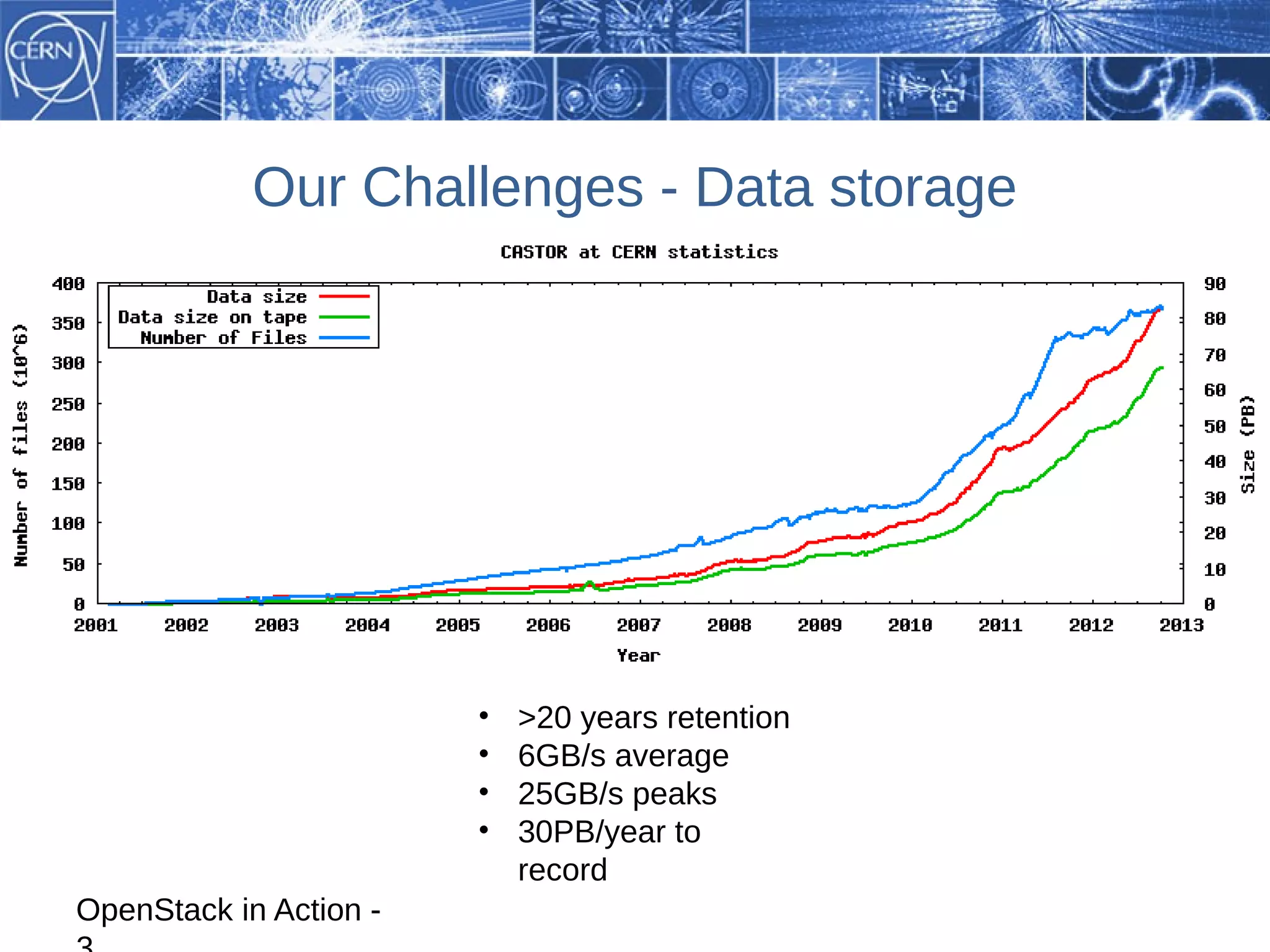 CERN

Our Challenges - Data storage

CASTOR at CERN statistics

Data size
Data size on tape
Number of Files

Number of files (10^6)

400
350
300
250
200
150
100
50
0

90
80
70
60
50
40
30
20
10
0

Size (PB)

2001 2002 2003 2004 2005 2006 2007 2008 2009 2010 2011 2012 2013

Year

• >20 years retention
• 6GB/s average
• 25GB/s peaks
• 30PB/year to record

OpenStack in Action - 3